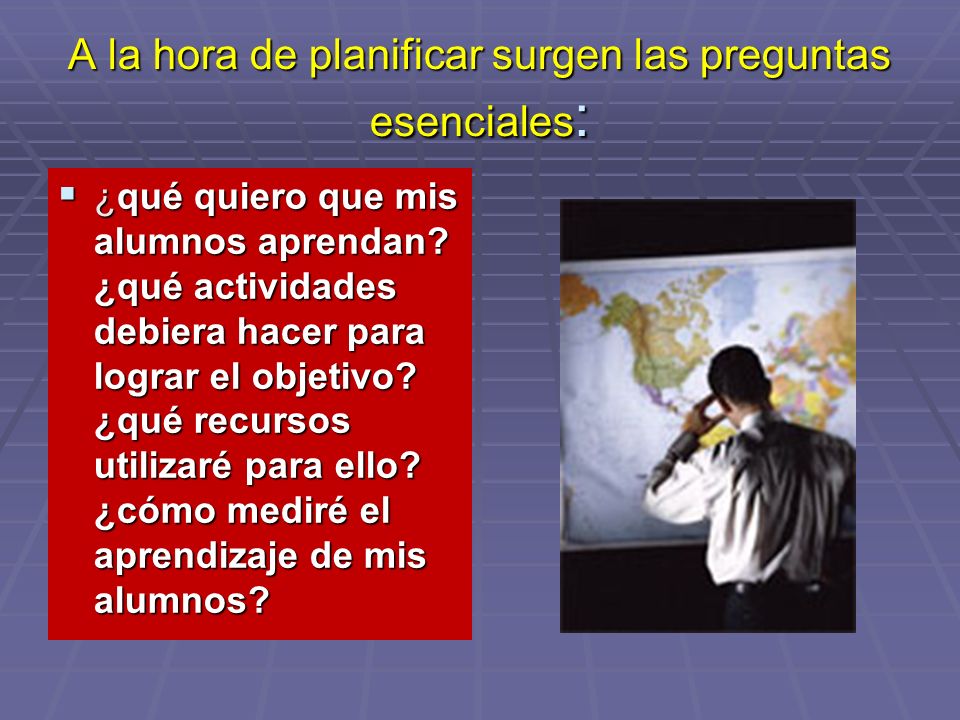 A la hora de planificar surgen las preguntas esenciales:

¿qué quiero que mis alumnos aprendan? ¿qué actividades debiera hacer para lograr el objetivo? ¿qué recursos utilizaré para ello? ¿cómo mediré el aprendizaje de mis alumnos?